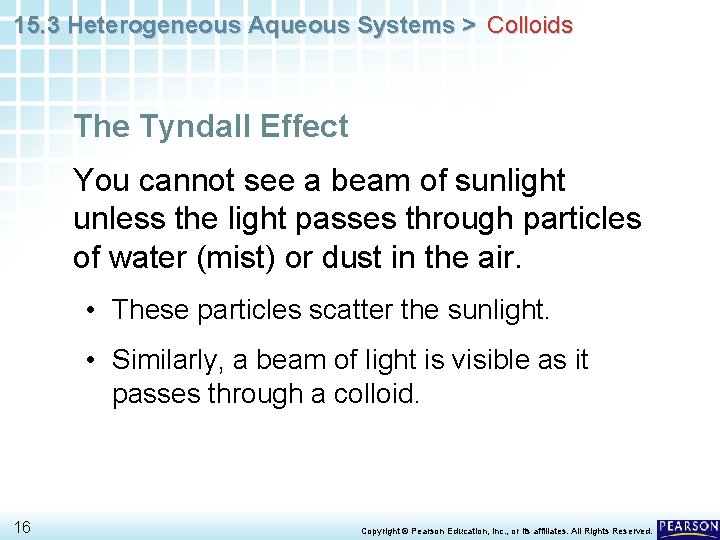 15.3 Heterogeneous Aqueous Systems > Colloids

The Tyndall Effect

You cannot see a beam of sunlight unless the light passes through particles of water (mist) or dust in the air.

• These particles scatter the sunlight.

• Similarly, a beam of light is visible as it passes through a colloid.

16

Copyright © Pearson Education, Inc., or its affiliates. All Rights Reserved.

PEARSON